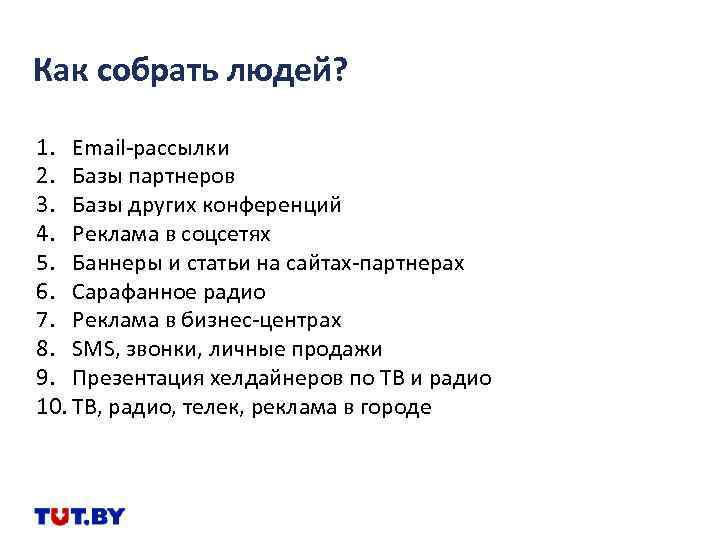 Как собрать людей?

1. Email-рассылки
2. Базы партнеров
3. Базы других конференций
4. Реклама в соцсетях
5. Баннеры и статьи на сайтах-партнерах
6. Сарафанное радио
7. Реклама в бизнес-центрах
8. SMS, звонки, личные продажи
9. Презентация хелдайнеров по ТВ и радио
10. ТВ, радио, телек, реклама в городе

TUT.BY